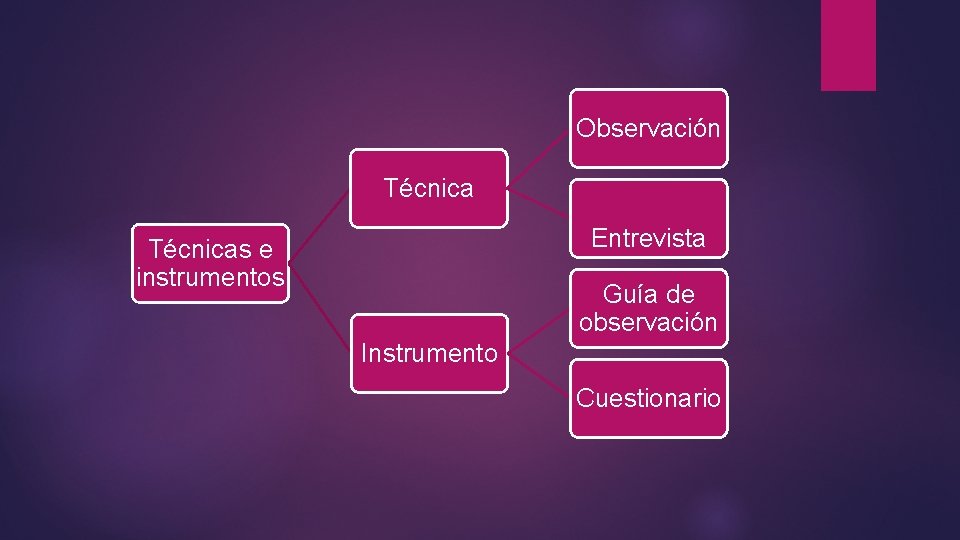 Técnicas e instrumentos

Técnica

Observación

Entrevista

Instrumento

Guía de observación

Cuestionario